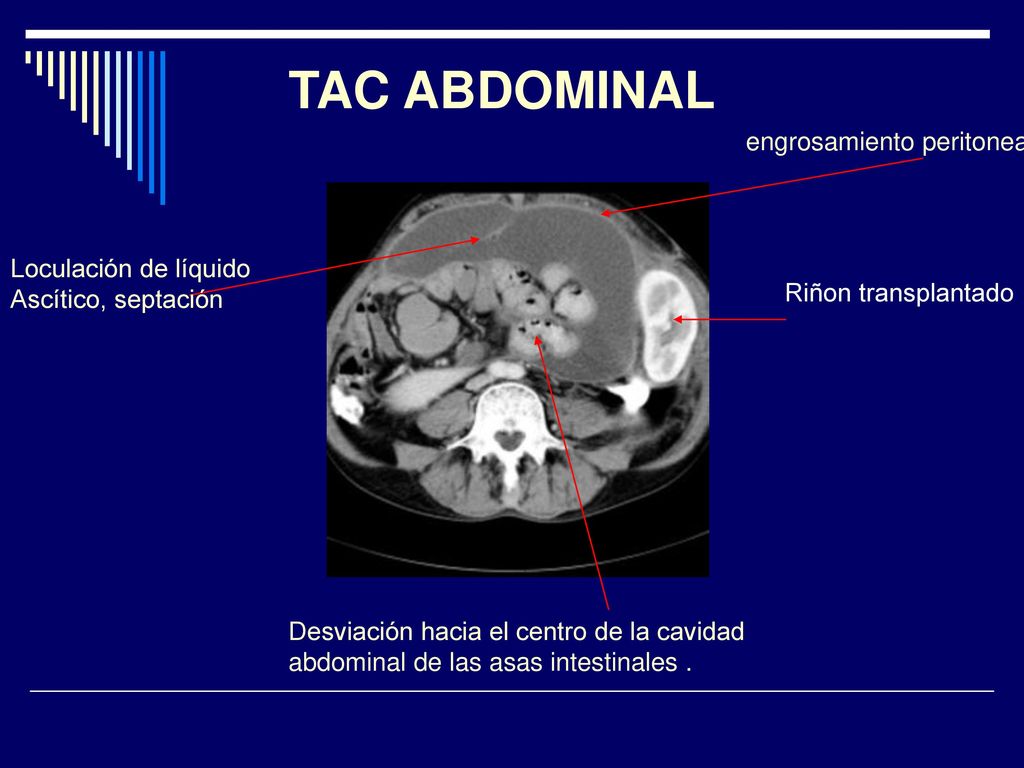 TAC ABDOMINAL

engrosamiento peritonea

Loculación de líquido Ascítico, septación

Riñon transplantado

Desviación hacia el centro de la cavidad abdominal de las asas intestinales .